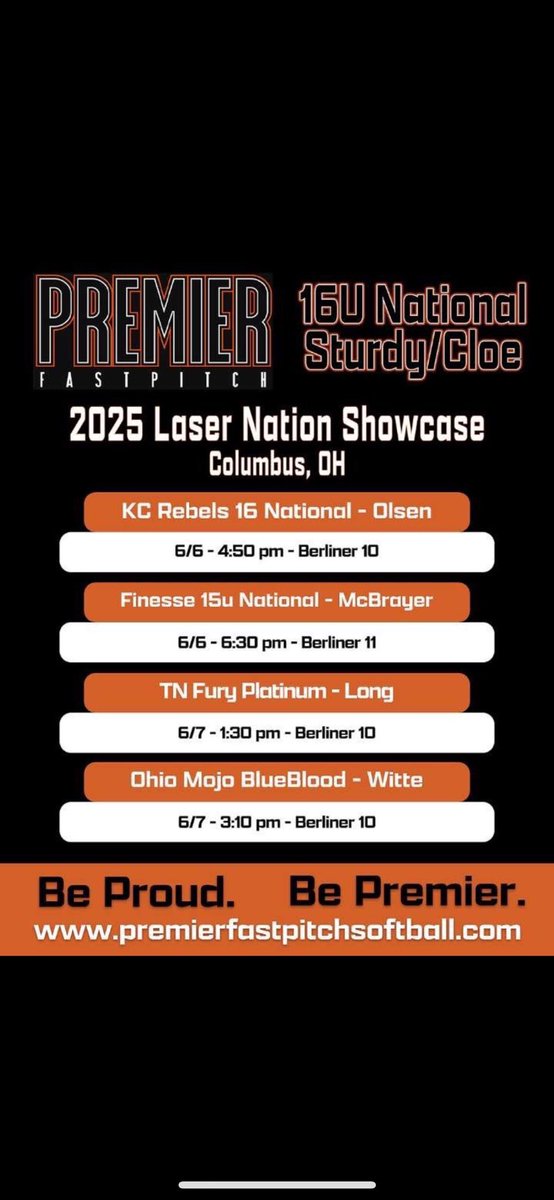 PREMIER
FASTPITCH

16U National
Sturdy/Cloe

2025 Laser Nation Showcase
Columbus, OH

KC Rebels 16 National - Olsen

6/6 - 4:50 pm - Berliner 10

Finesse 15u National - McBrayer

6/6 - 6:30 pm - Berliner 11

TN Fury Platinum - Long

6/7 - 1:30 pm - Berliner 10

Ohio Mojo BlueBlood - Witte

6/7 - 3:10 pm - Berliner 10

Be Proud. Be Premier.
www.premierfastpitchsoftball.com